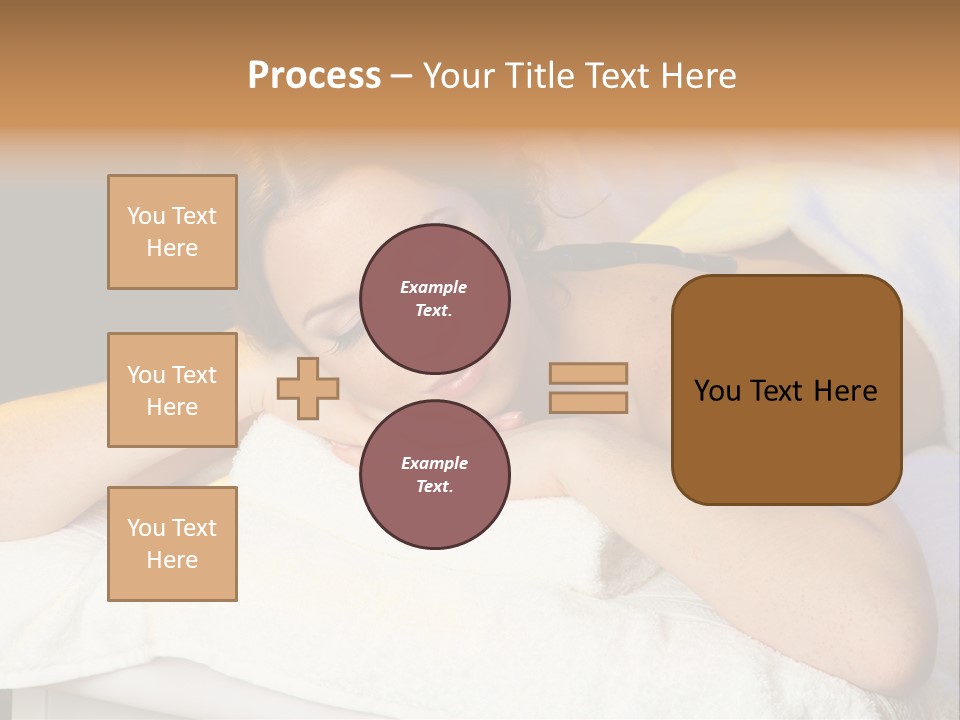 Process – Your Title Text Here

You Text Here

You Text Here

You Text Here

Example Text.

Example Text.

You Text Here